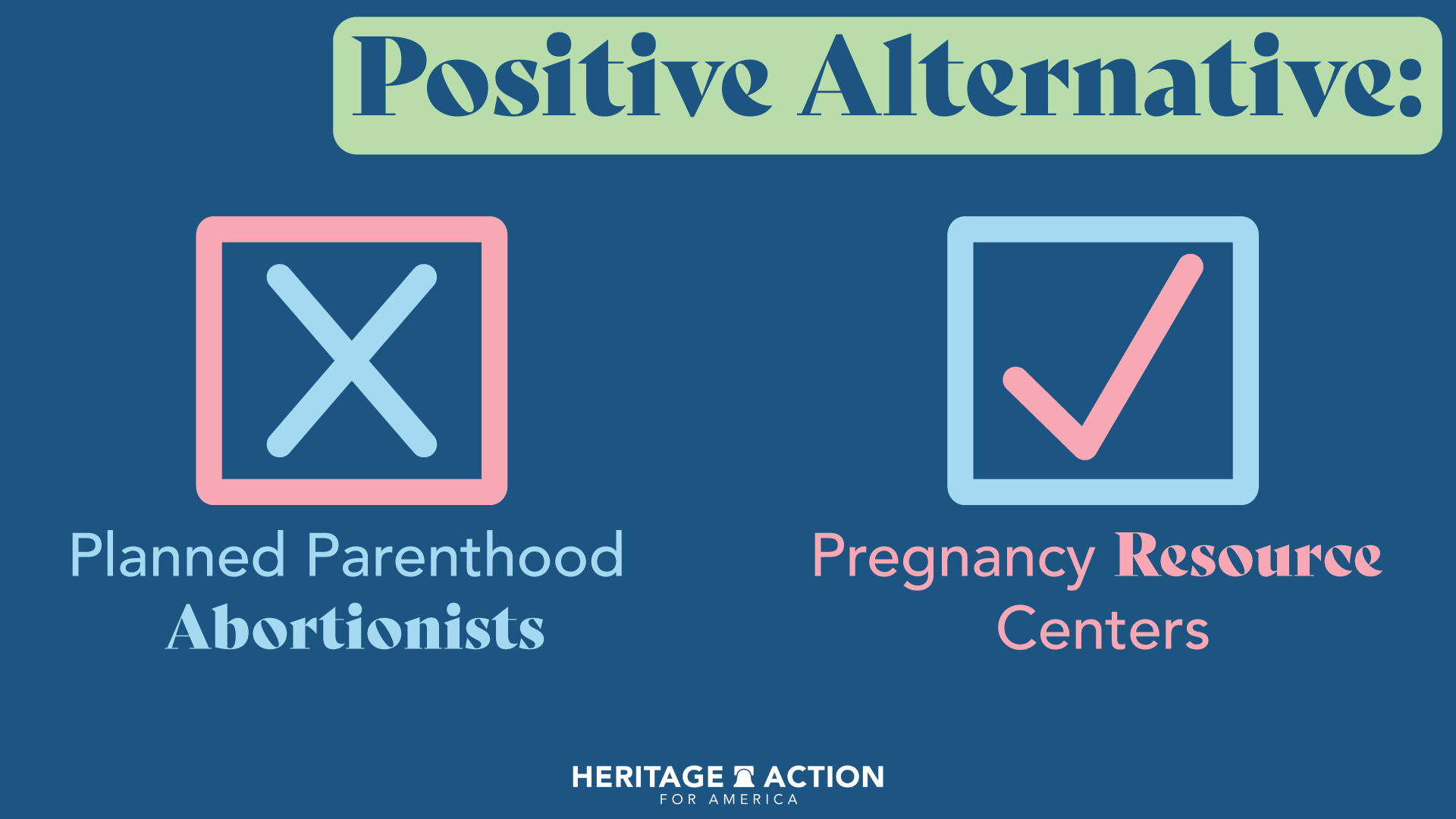 Positive Alternative:

Planned Parenthood Abortionists

Pregnancy Resource Centers

HERITAGE ACTION
FOR AMERICA